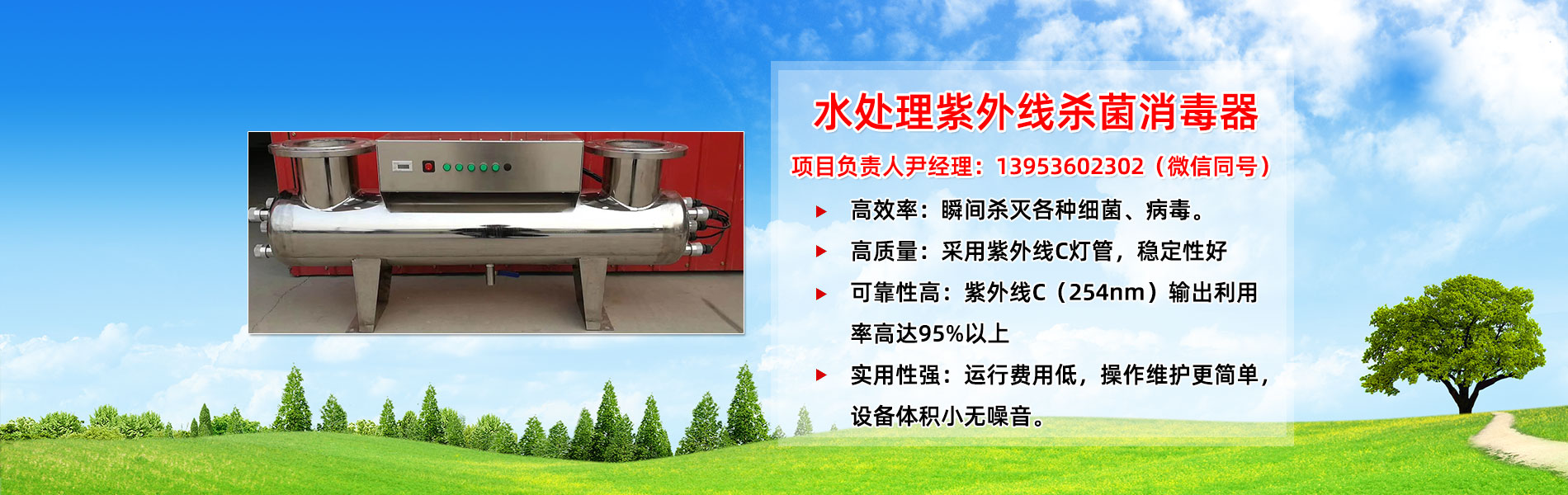 水处理紫外线杀菌消毒器

项目负责人尹经理：13953602302（微信同号）

高效率：瞬间杀灭各种细菌、病毒。

高质量：采用紫外线C灯管，稳定性好

可靠性高：紫外线C（254nm）输出利用率高达95%以上

实用性强：运行费用低，操作维护更简单，设备体积小无噪音。